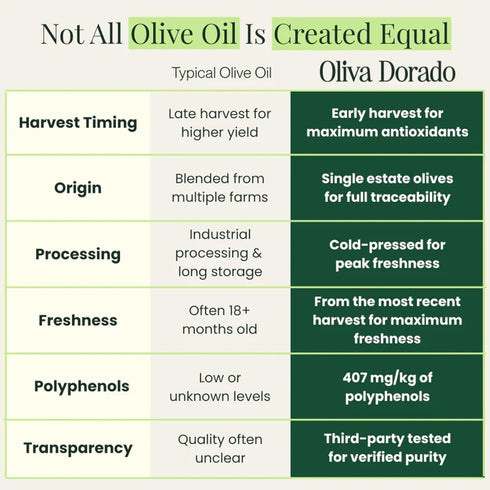 Not All Olive Oil Is Created Equal

|  | Typical Olive Oil | Oliva Dorado |
|---|---|---|
| Harvest Timing | Late harvest for higher yield | Early harvest for maximum antioxidants |
| Origin | Blended from multiple farms | Single estate olives for full traceability |
| Processing | Industrial processing & long storage | Cold-pressed for peak freshness |
| Freshness | Often 18+ months old | From the most recent harvest for maximum freshness |
| Polyphenols | Low or unknown levels | 407 mg/kg of polyphenols |
| Transparency | Quality often unclear | Third-party tested for verified purity |